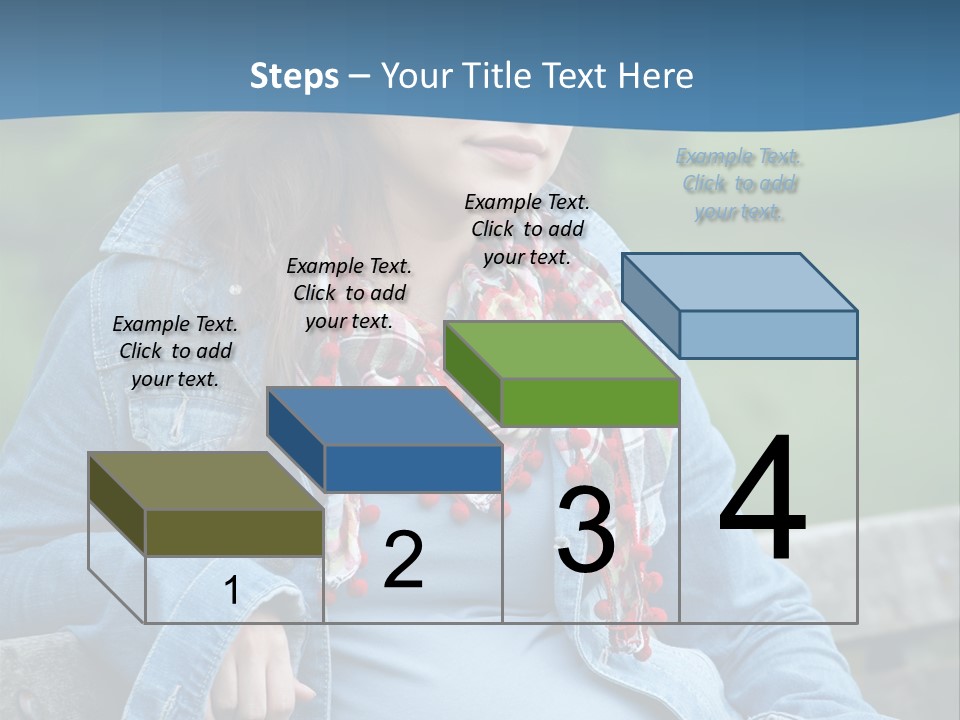 Steps – Your Title Text Here

Example Text. Click to add your text.

Example Text. Click to add your text.

Example Text. Click to add your text.

Example Text. Click to add your text.

1

2

3

4